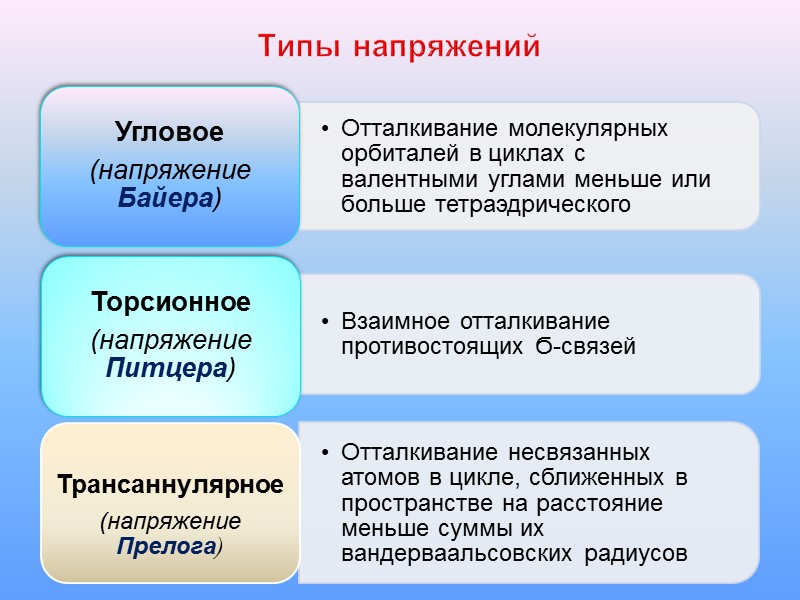 Типы напряжений

Угловое
(напряжение Байера)

• Отталкивание молекулярных орбиталей в циклах с валентными углами меньше или больше тетраэдрического

Торсионное
(напряжение Питцера)

• Взаимное отталкивание противостоящих Ϭ-связей

Трансаннулярное
(напряжение Прелога)

• Отталкивание несвязанных атомов в цикле, сближенных в пространстве на расстояние меньше суммы их вандерваальсовских радиусов